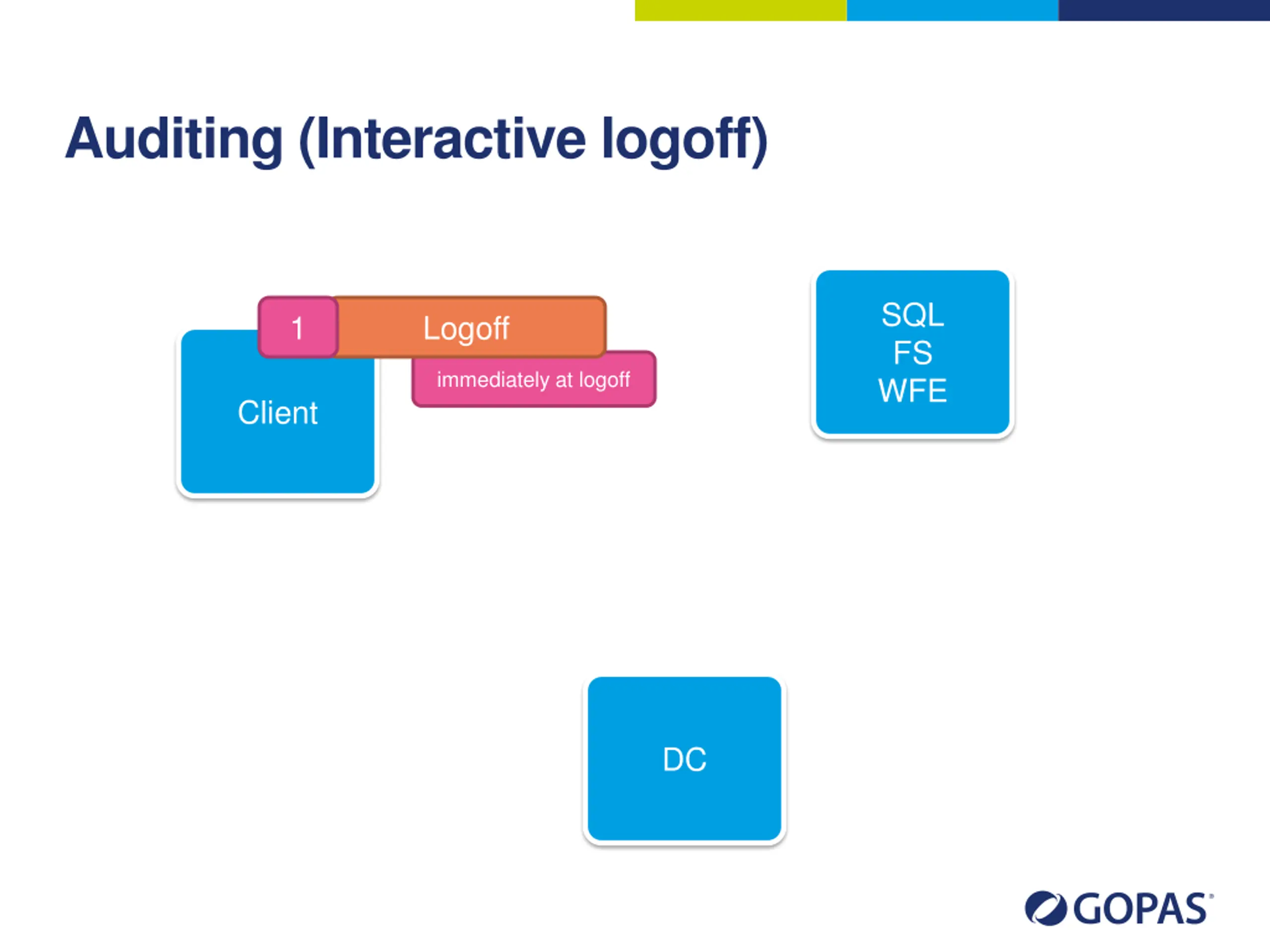 Auditing (Interactive logoff)

1 Logoff

immediately at logoff

Client

SQL
FS
WFE

DC

GOPAS